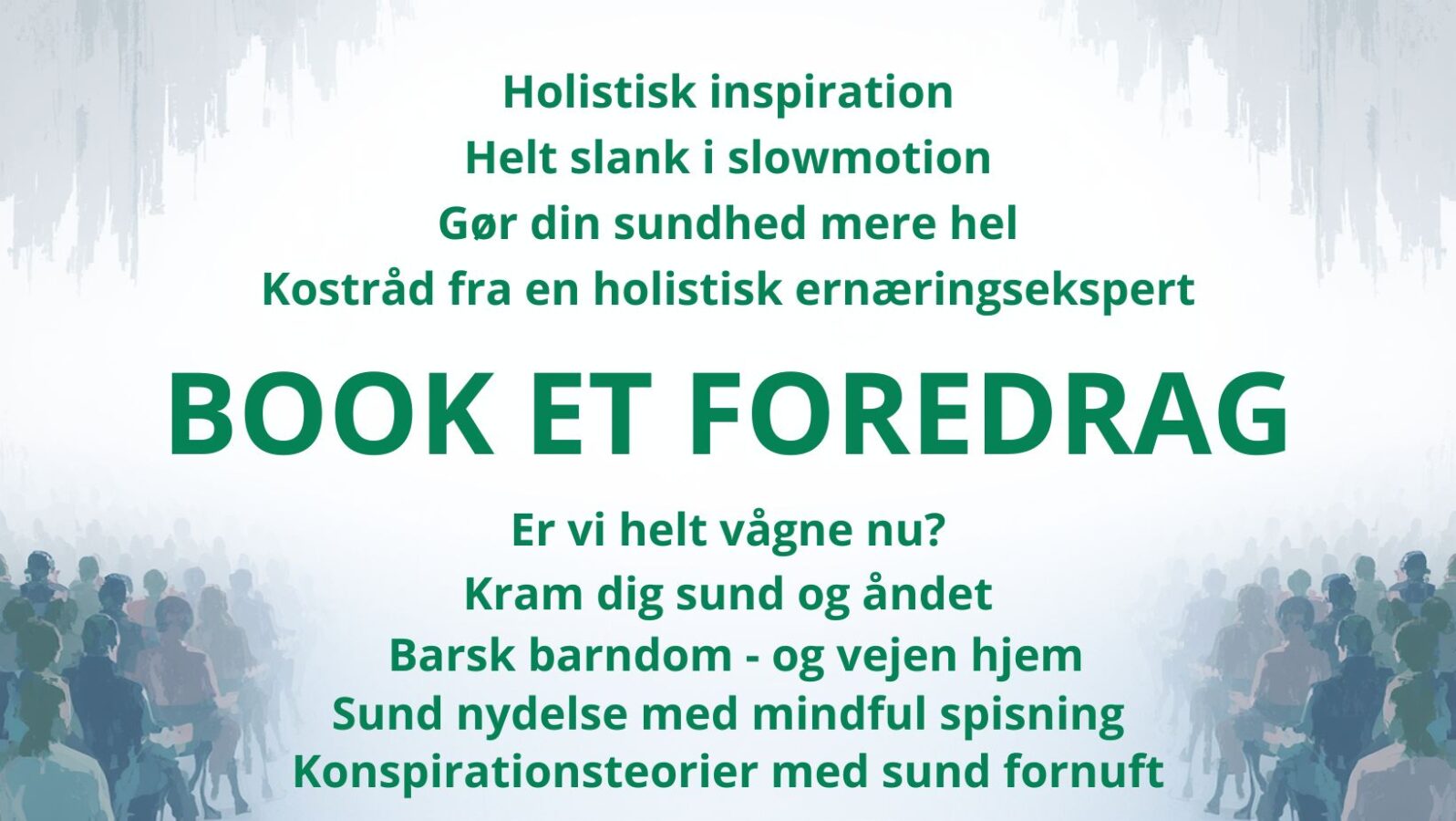 Holistisk inspiration
Helt slank i slowmotion
Gør din sundhed mere hel
Kostråd fra en holistisk ernæringsekspert

BOOK ET FOREDRAG

Er vi helt vågne nu?
Kram dig sund og åndet
Barsk barndom - og vejen hjem
Sund nydelse med mindful spisning
Konspirationsteorier med sund fornuft